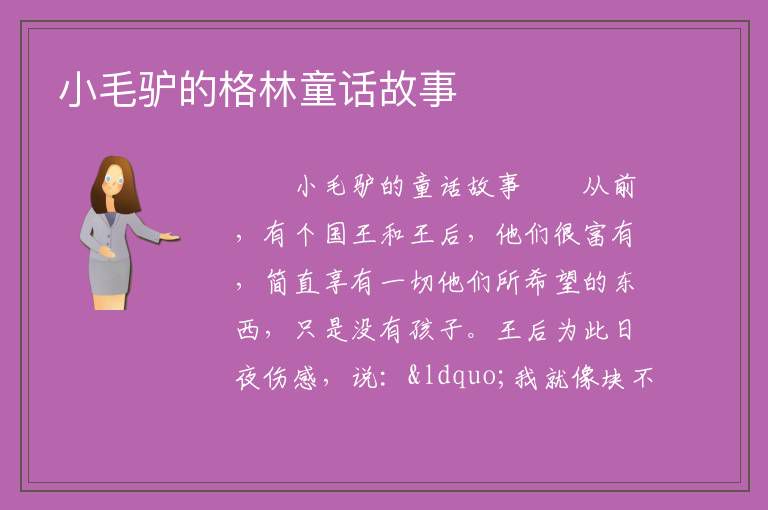 小毛驴的格林童话故事

小毛驴的童话故事　　从前，有个国王和王后，他们很富有，简直享有一切他们所希望的东西，只是没有孩子。王后为此日夜伤感，说：&ldquo;我就像块不